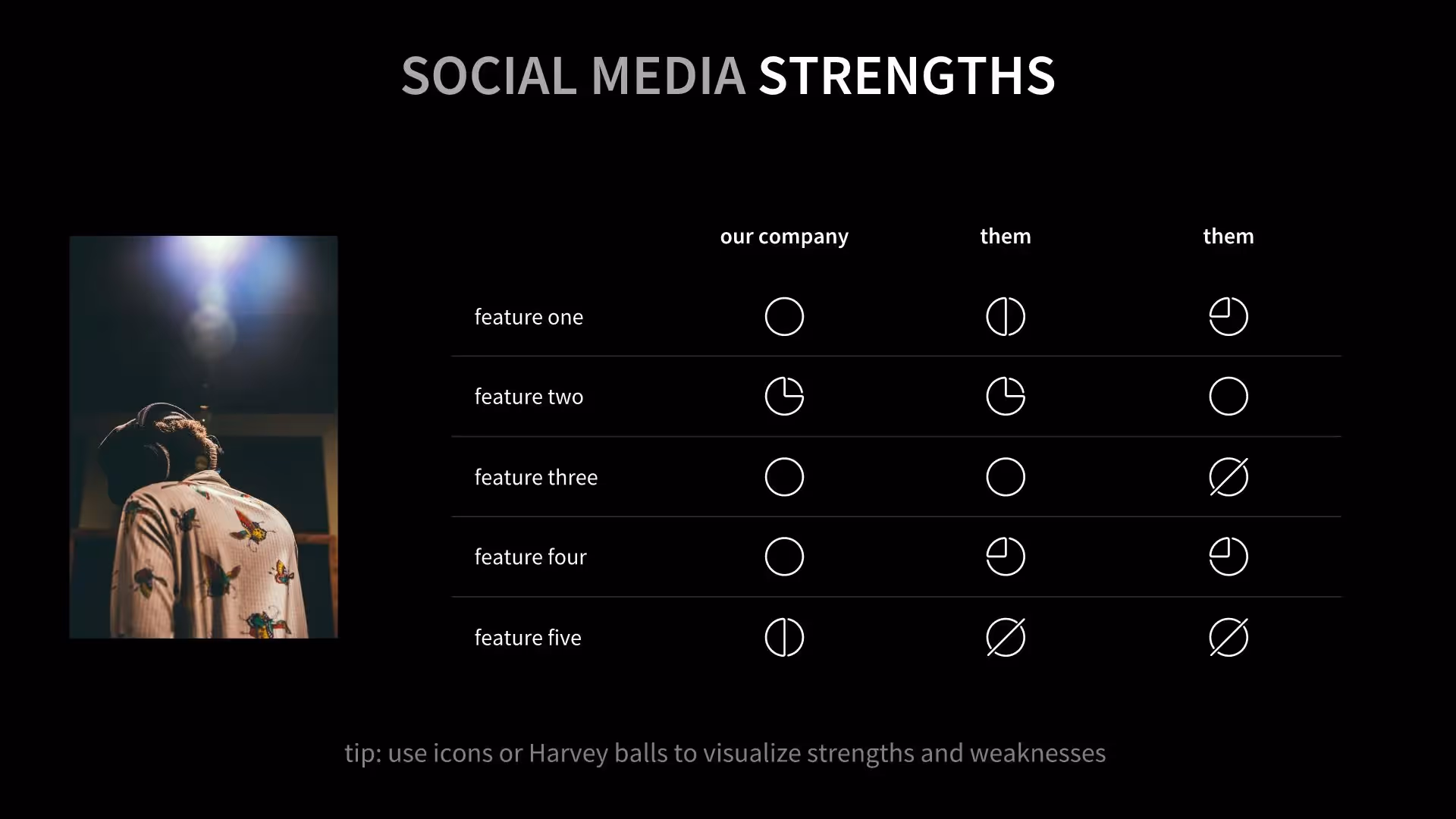 SOCIAL MEDIA STRENGTHS

| | our company | them | them |
|---|---|---|---|
| feature one | | | |
| feature two | | | |
| feature three | | | |
| feature four | | | |
| feature five | | | |

tip: use icons or Harvey balls to visualize strengths and weaknesses